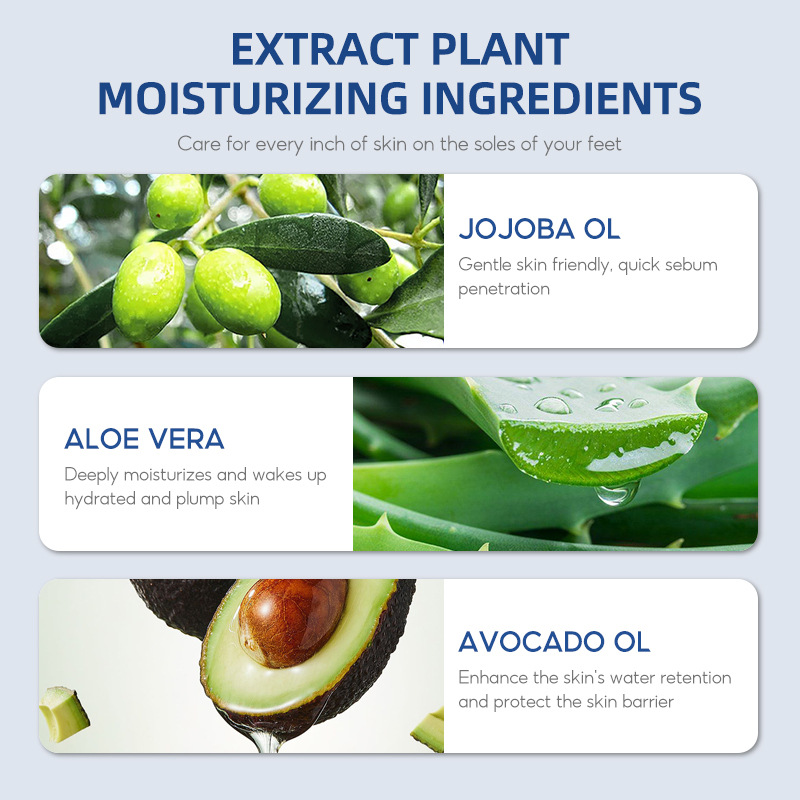 EXTRACT PLANT MOISTURIZING INGREDIENTS

Care for every inch of skin on the soles of your feet

JOJOBA OL

Gentle skin friendly, quick sebum penetration

ALOE VERA

Deeply moisturizes and wakes up hydrated and plump skin

AVOCADO OL

Enhance the skin's water retention and protect the skin barrier